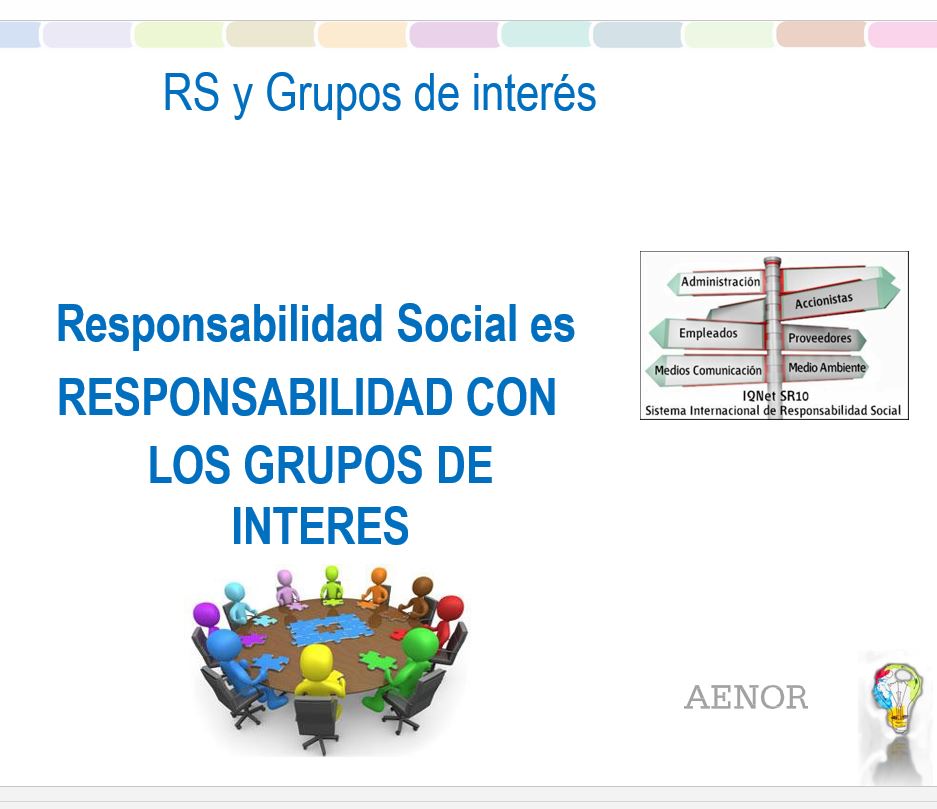 RS y Grupos de interés

Responsabilidad Social es RESPONSABILIDAD CON LOS GRUPOS DE INTERES

Administración
Accionistas
Empleados
Proveedores
Medios Comunicación
Medio Ambiente
IQNet SR10
Sistema Internacional de Responsabilidad Social

AENOR